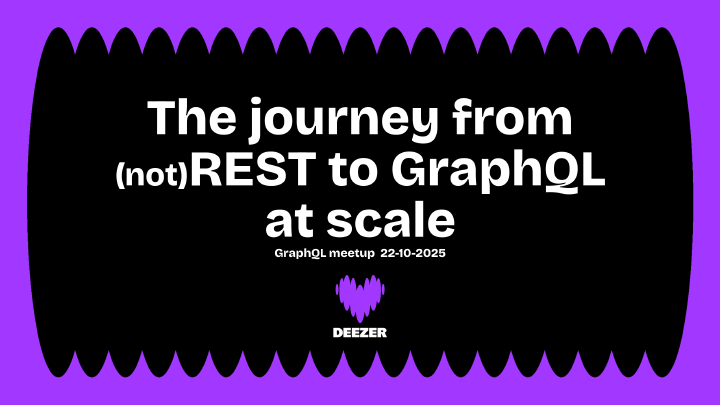 The journey from (not)REST to GraphQL at scale

GraphQL meetup 22-10-2025

DEEZER